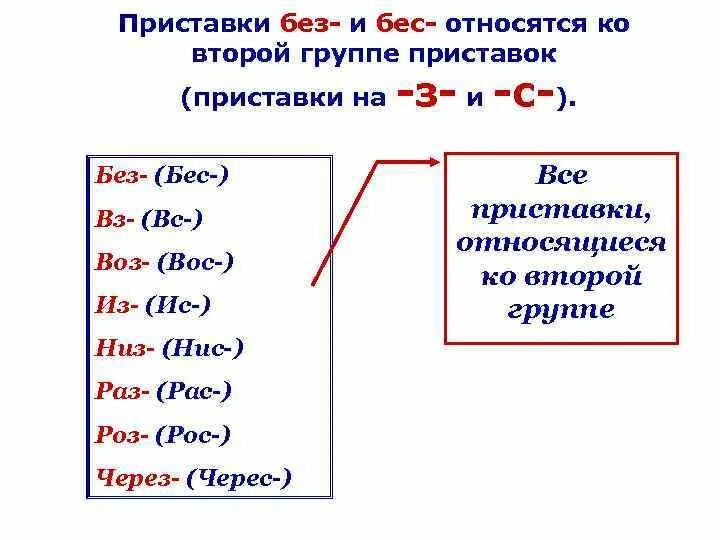 Приставки без- и бес- относятся ко второй группе приставок

(приставки на -з- и -с-).

Без- (Бес-)
Вз- (Вс-)
Воз- (Вос-)
Из- (Ис-)
Низ- (Нис-)
Раз- (Рас-)
Роз- (Рос-)
Через- (Черес-)

Все приставки, относящиеся ко второй группе